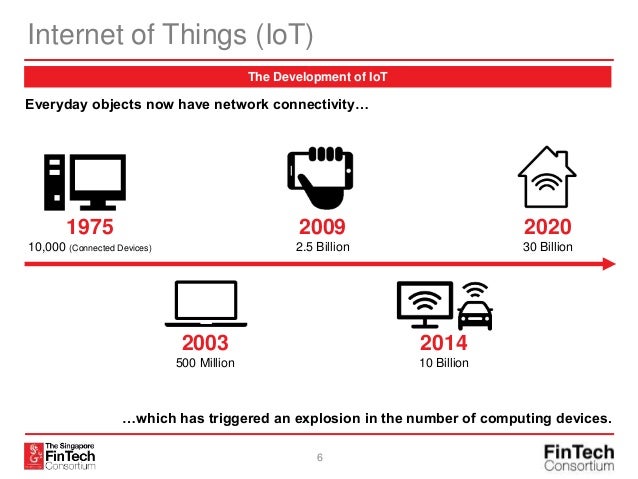 Internet of Things (IoT)

The Development of IoT

Everyday objects now have network connectivity…

1975
10,000 (Connected Devices)

2009
2.5 Billion

2020
30 Billion

2003
500 Million

2014
10 Billion

…which has triggered an explosion in the number of computing devices.

The Singapore FinTech Consortium

6

FinTech Consortium